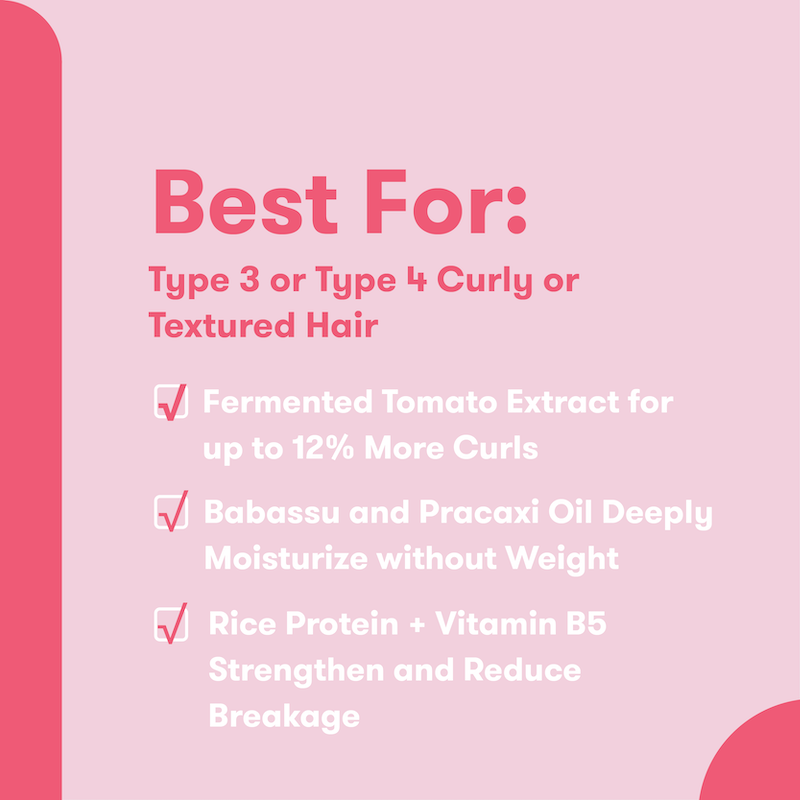 Best For:

Type 3 or Type 4 Curly or Textured Hair

Fermented Tomato Extract for up to 12% More Curls

Babassu and Pracaxi Oil Deeply Moisturize without Weight

Rice Protein + Vitamin B5 Strengthen and Reduce Breakage